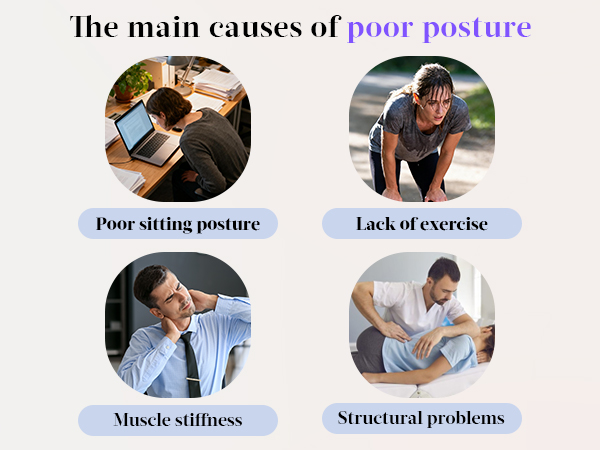 The main causes of poor posture

Poor sitting posture

Lack of exercise

Muscle stiffness

Structural problems